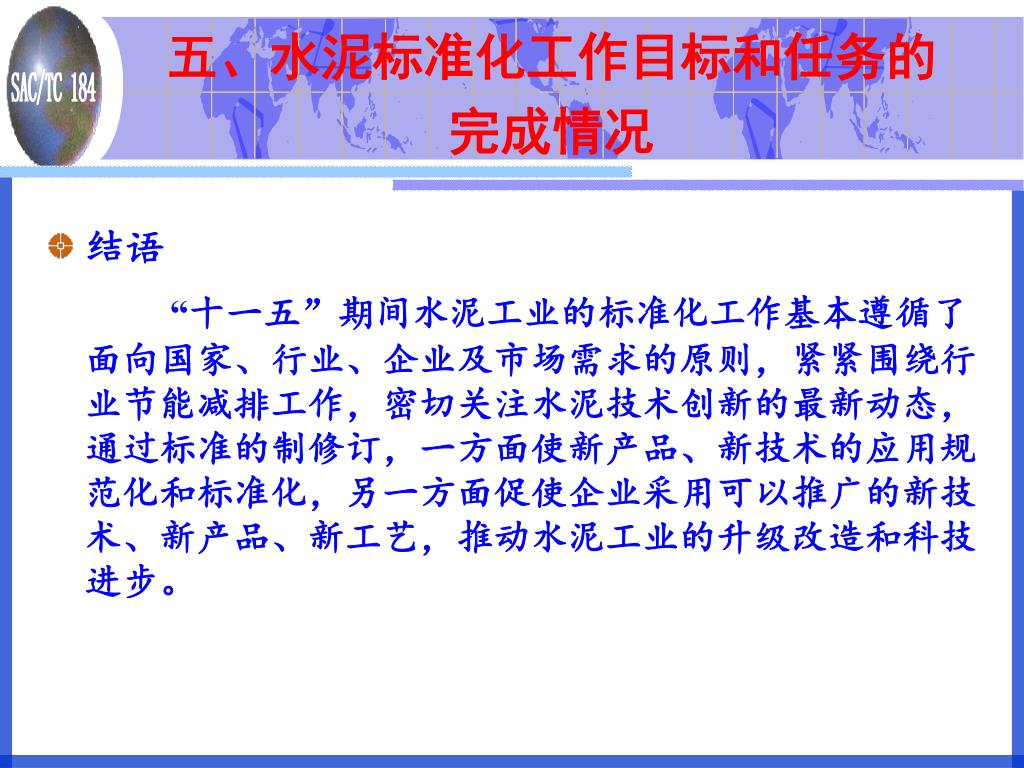 SAC/TC 184

五、水泥标准化工作目标和任务的完成情况

结语

“十一五”期间水泥工业的标准化工作基本遵循了面向国家、行业、企业及市场需求的原则，紧紧围绕行业节能减排工作，密切关注水泥技术创新的最新动态，通过标准的制修订，一方面使新产品、新技术的应用规范化和标准化，另一方面促使企业采用可以推广的新技术、新产品、新工艺，推动水泥工业的升级改造和科技进步。